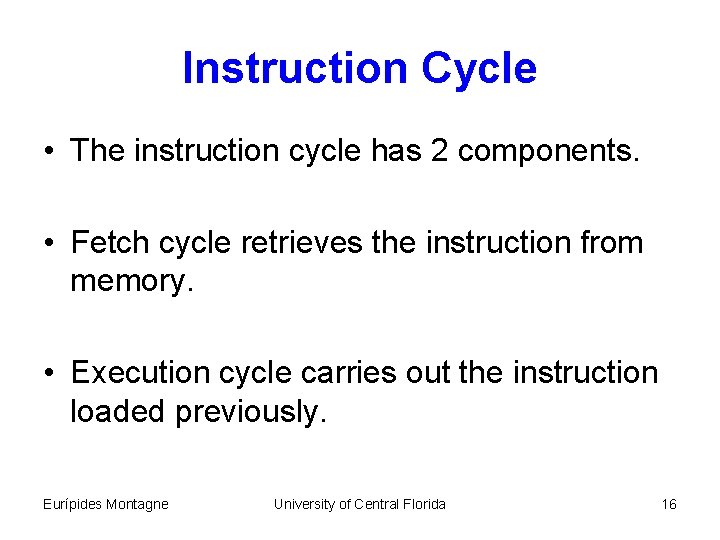 Instruction Cycle

• The instruction cycle has 2 components.

• Fetch cycle retrieves the instruction from memory.

• Execution cycle carries out the instruction loaded previously.

Eurípides Montagne University of Central Florida 16